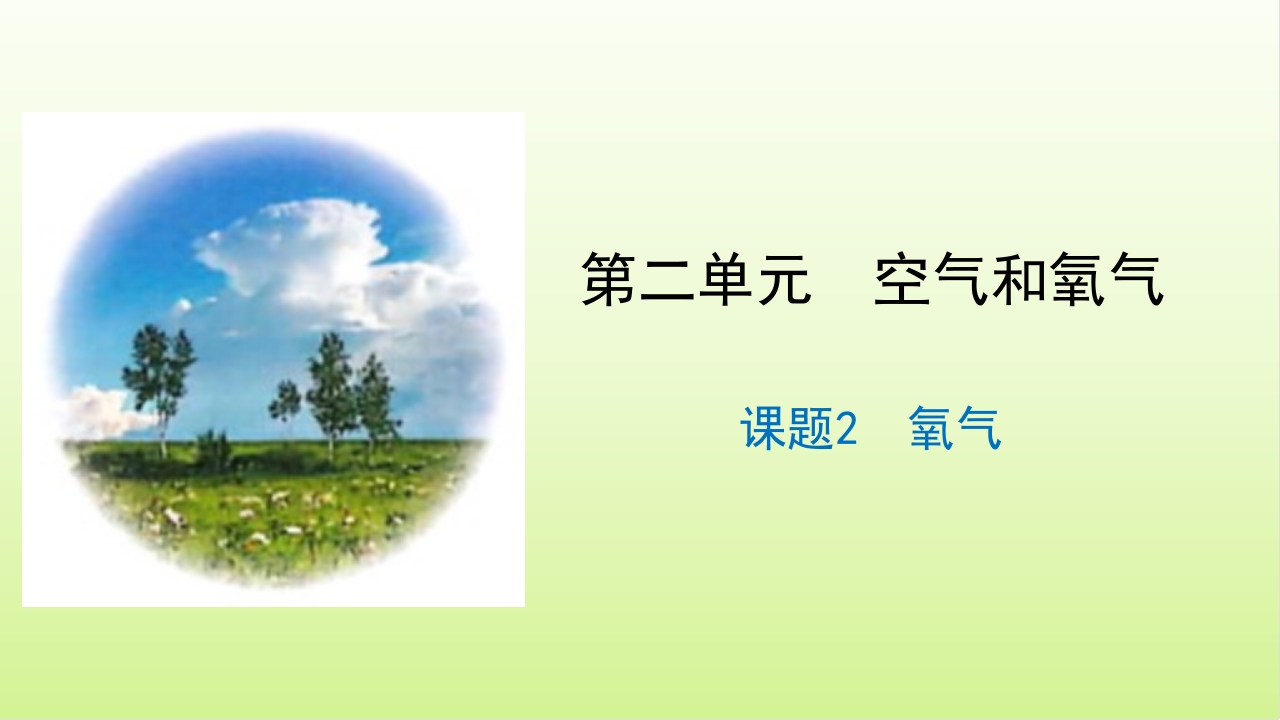 第二单元　空气和氧气

课题2　氧气